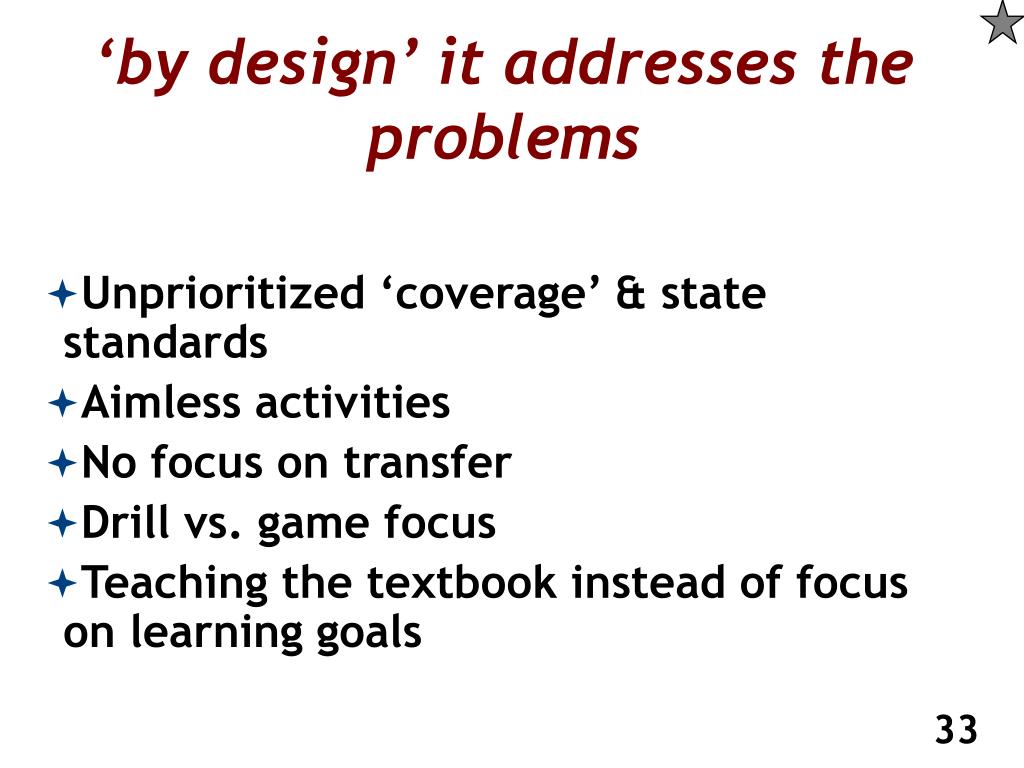 ‘by design’ it addresses the problems

Unprioritized ‘coverage’ & state standards
Aimless activities
No focus on transfer
Drill vs. game focus
Teaching the textbook instead of focus on learning goals

33